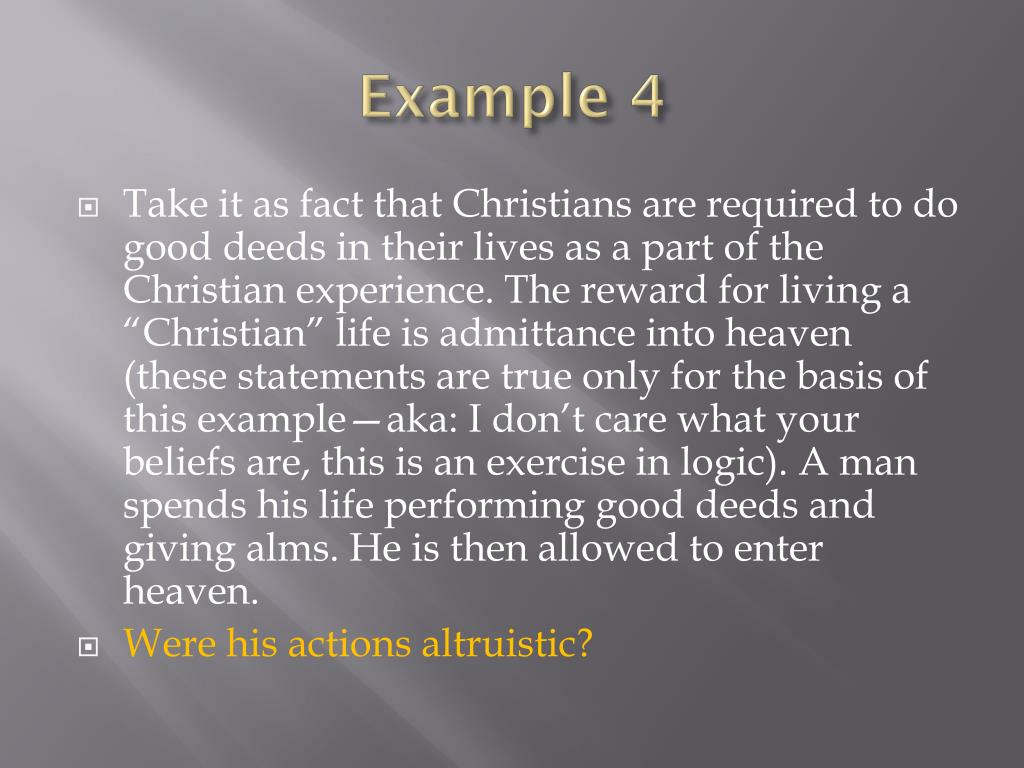 Example 4

Take it as fact that Christians are required to do good deeds in their lives as a part of the Christian experience. The reward for living a “Christian” life is admittance into heaven (these statements are true only for the basis of this example—aka: I don’t care what your beliefs are, this is an exercise in logic). A man spends his life performing good deeds and giving alms. He is then allowed to enter heaven.

Were his actions altruistic?